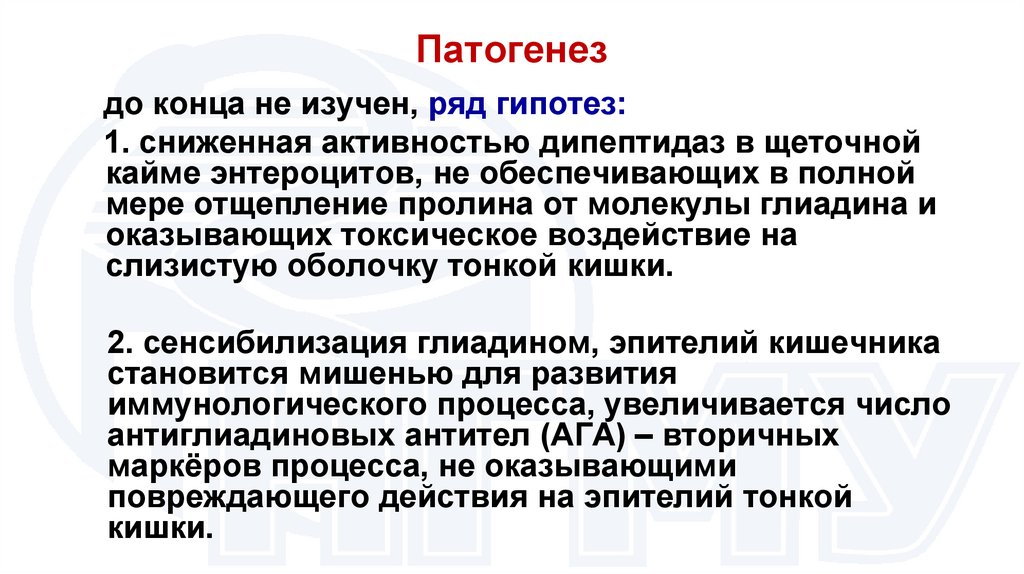 Патогенез

до конца не изучен, ряд гипотез:

1. сниженная активностью дипептидаз в щеточной кайме энтероцитов, не обеспечивающих в полной мере отщепление пролина от молекулы глиадина и оказывающих токсическое воздействие на слизистую оболочку тонкой кишки.

2. сенсибилизация глиадином, эпителий кишечника становится мишенью для развития иммунологического процесса, увеличивается число антиглиадиновых антител (АГА) – вторичных маркёров процесса, не оказывающими повреждающего действия на эпителий тонкой кишки.